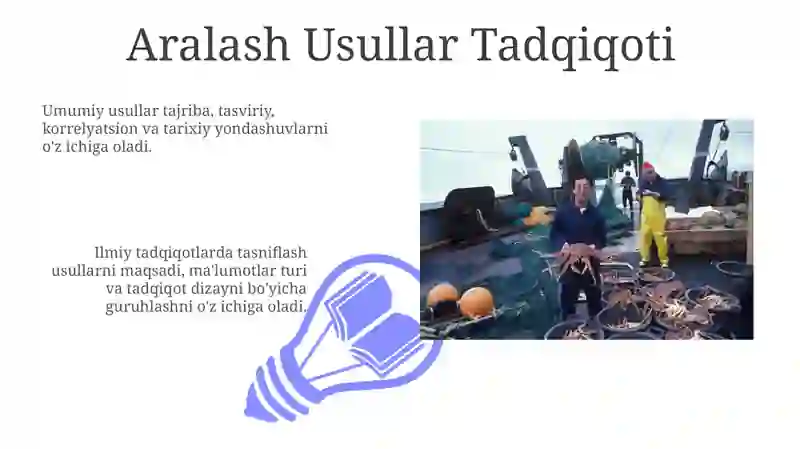 Aralash Usullar Tadqiqoti

Umumiy usullar tajriba, tasviriy, korrelyatsion va tarixiy yondashuvlarni o'z ichiga oladi.

Ilmiy tadqiqotlarda tasniflash usullarni maqsadi, ma'lumotlar turi va tadqiqot dizayni bo'yicha guruhlashni o'z ichiga oladi.